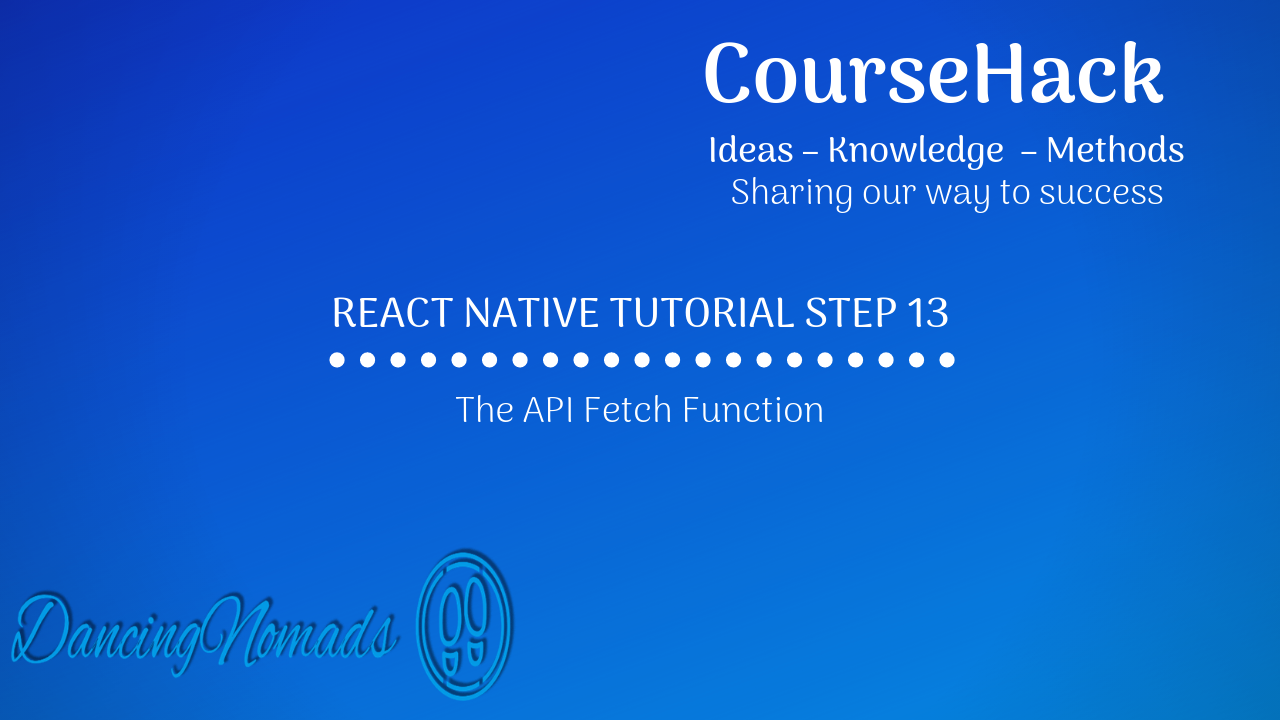 CourseHack
Ideas – Knowledge – Methods
Sharing our way to success

REACT NATIVE TUTORIAL STEP 13

The API Fetch Function

DancingNomads